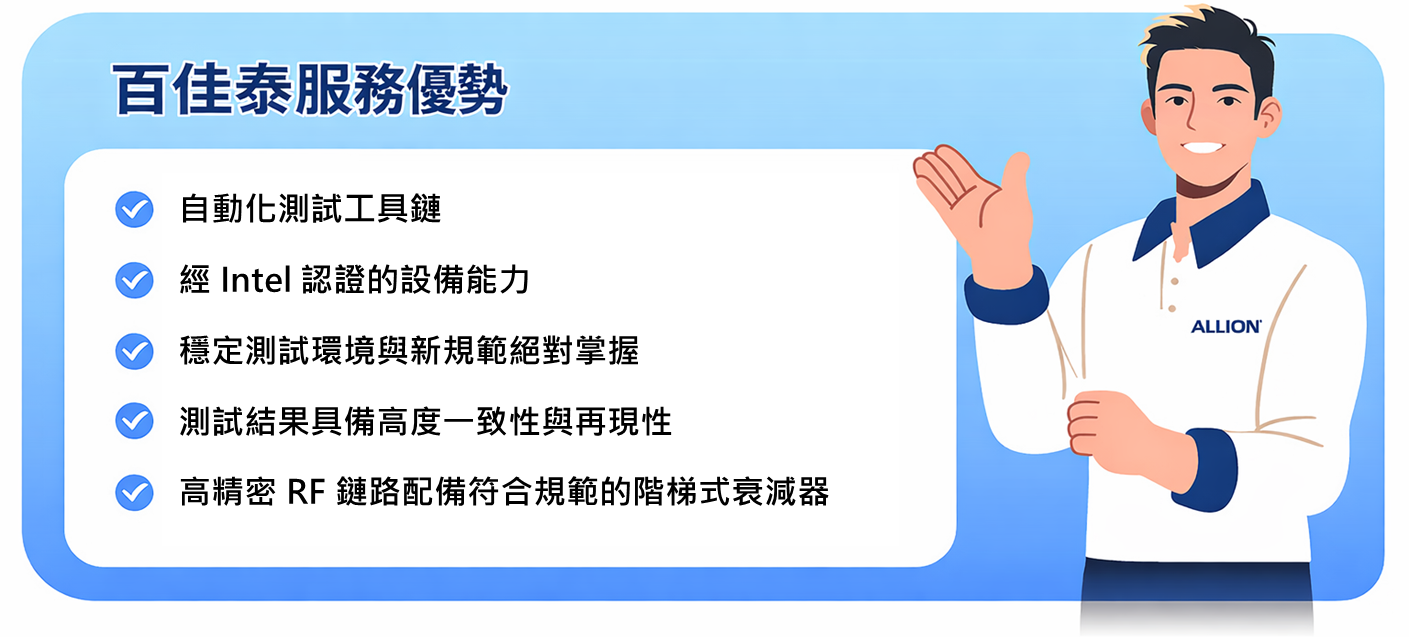 百佳泰服務優勢

自動化測試工具鏈

經 Intel 認證的設備能力

穩定測試環境與新規範絕對掌握

測試結果具備高度一致性與再現性

高精密 RF 鏈路配備符合規範的階梯式衰減器

ALLION